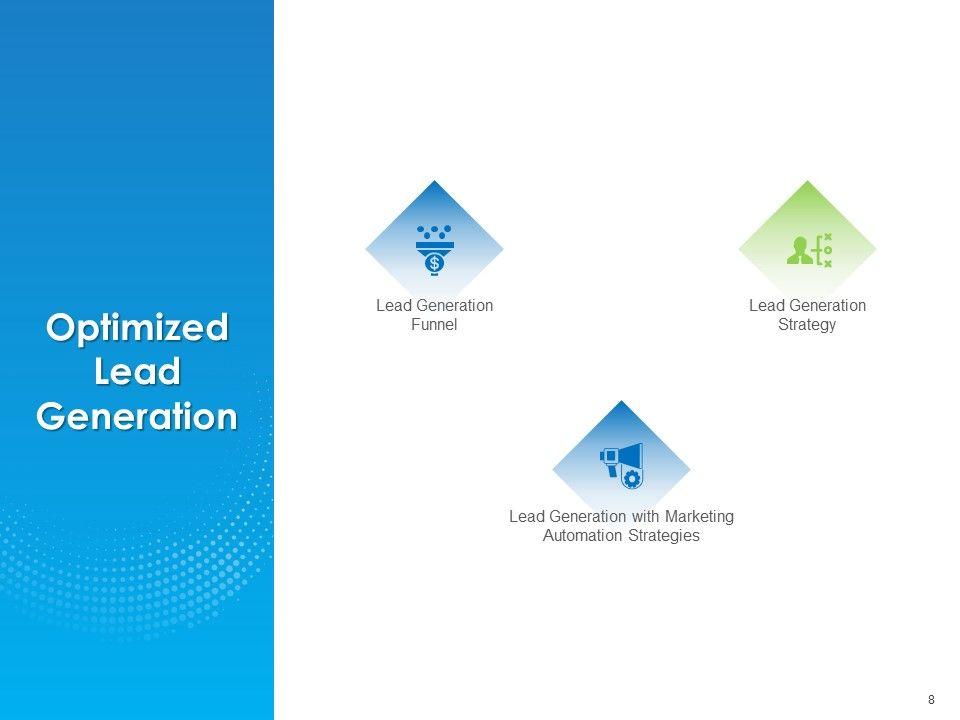 Optimized Lead Generation

Lead Generation Funnel

Lead Generation Strategy

Lead Generation with Marketing Automation Strategies

8